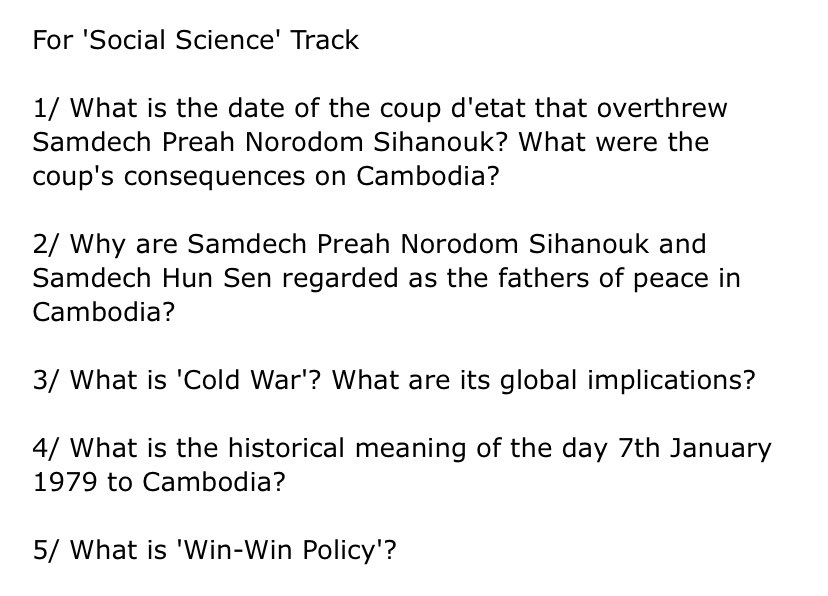 For 'Social Science' Track

1/ What is the date of the coup d'etat that overthrew Samdech Preah Norodom Sihanouk? What were the coup's consequences on Cambodia?

2/ Why are Samdech Preah Norodom Sihanouk and Samdech Hun Sen regarded as the fathers of peace in Cambodia?

3/ What is 'Cold War'? What are its global implications?

4/ What is the historical meaning of the day 7th January 1979 to Cambodia?

5/ What is 'Win-Win Policy'?